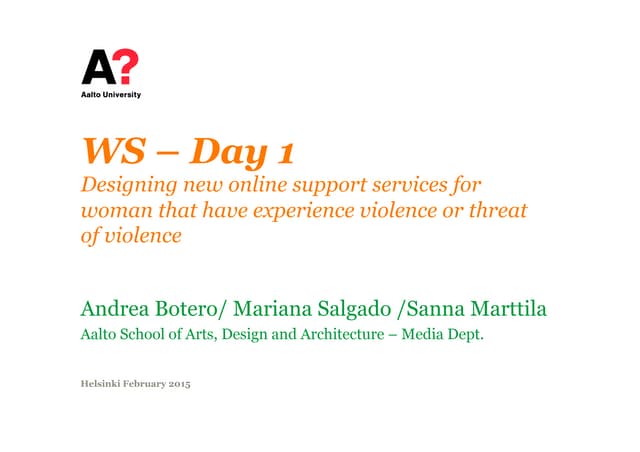 A?
Aalto University

WS – Day 1
Designing new online support services for woman that have experience violence or threat of violence

Andrea Botero/ Mariana Salgado /Sanna Marttila
Aalto School of Arts, Design and Architecture – Media Dept.

Helsinki February 2015